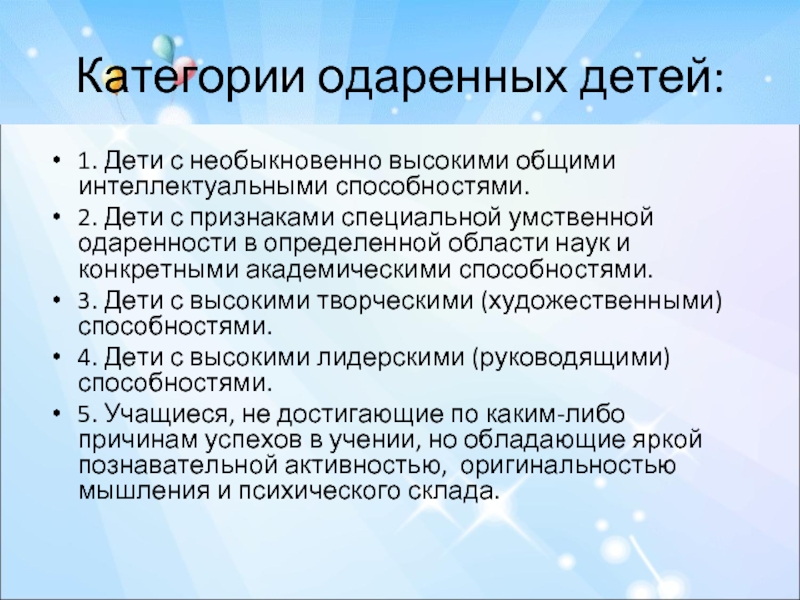 Категории одаренных детей:

• 1. Дети с необыкновенно высокими общими интеллектуальными способностями.
• 2. Дети с признаками специальной умственной одаренности в определенной области наук и конкретными академическими способностями.
• 3. Дети с высокими творческими (художественными) способностями.
• 4. Дети с высокими лидерскими (руководящими) способностями.
• 5. Учащиеся, не достигающие по каким-либо причинам успехов в учении, но обладающие яркой познавательной активностью, оригинальностью мышления и психического склада.